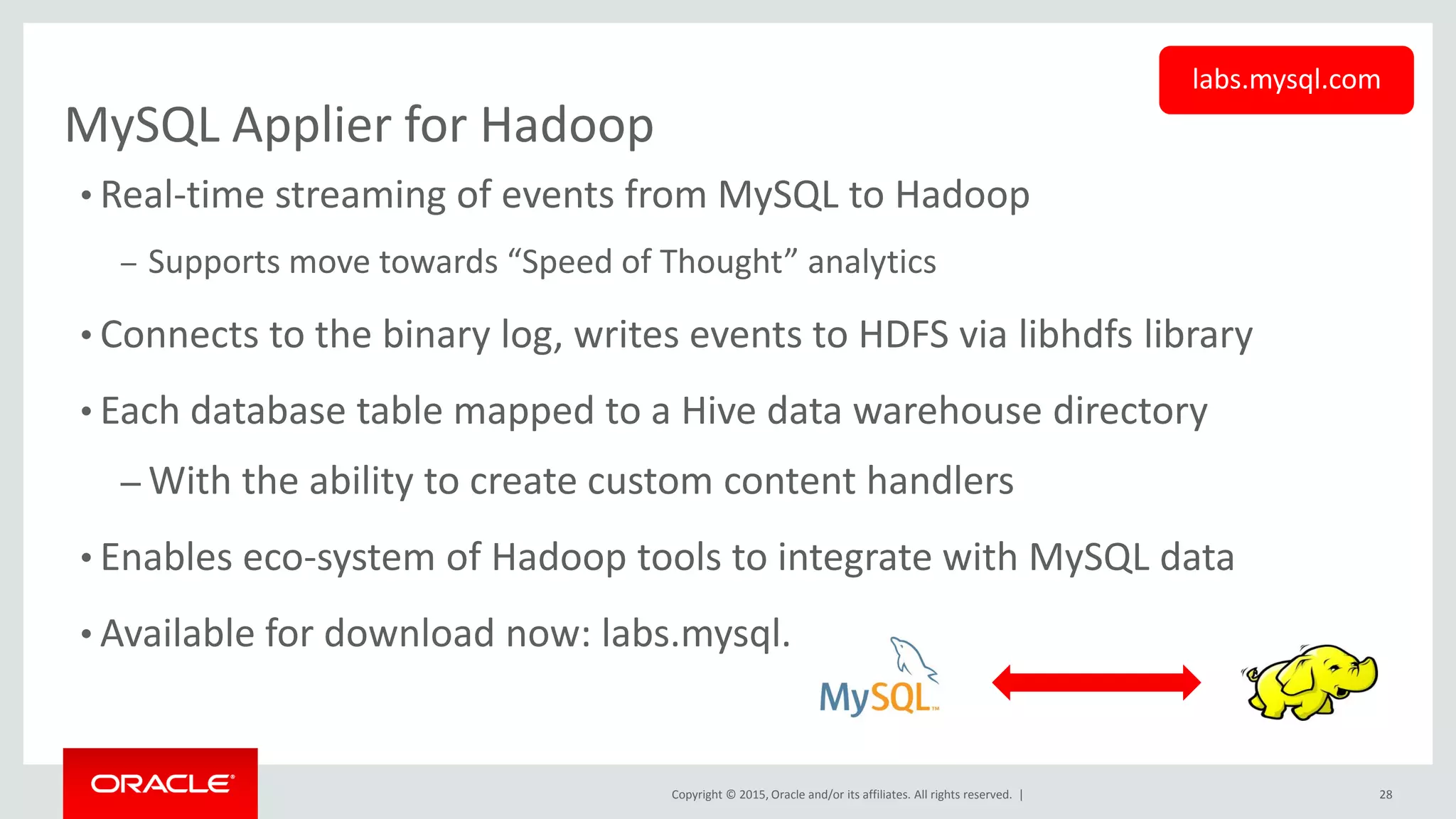 labs.mysql.com

MySQL Applier for Hadoop

• Real-time streaming of events from MySQL to Hadoop
  – Supports move towards “Speed of Thought” analytics
• Connects to the binary log, writes events to HDFS via libhdfs library
• Each database table mapped to a Hive data warehouse directory
  – With the ability to create custom content handlers
• Enables eco-system of Hadoop tools to integrate with MySQL data
• Available for download now: labs.mysql.

MySQL™

ORACLE®

Copyright © 2015, Oracle and/or its affiliates. All rights reserved. |

28